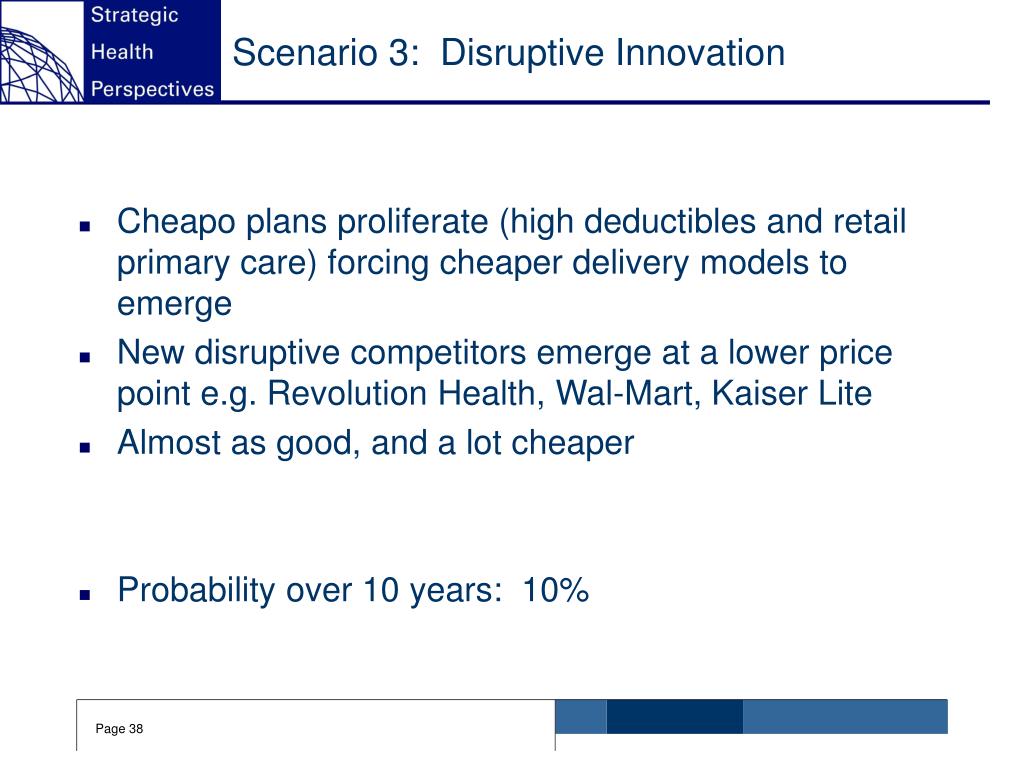 Strategic
Health
Perspectives

Scenario 3: Disruptive Innovation

- Cheapo plans proliferate (high deductibles and retail primary care) forcing cheaper delivery models to emerge
- New disruptive competitors emerge at a lower price point e.g. Revolution Health, Wal-Mart, Kaiser Lite
- Almost as good, and a lot cheaper

- Probability over 10 years: 10%

Page 38